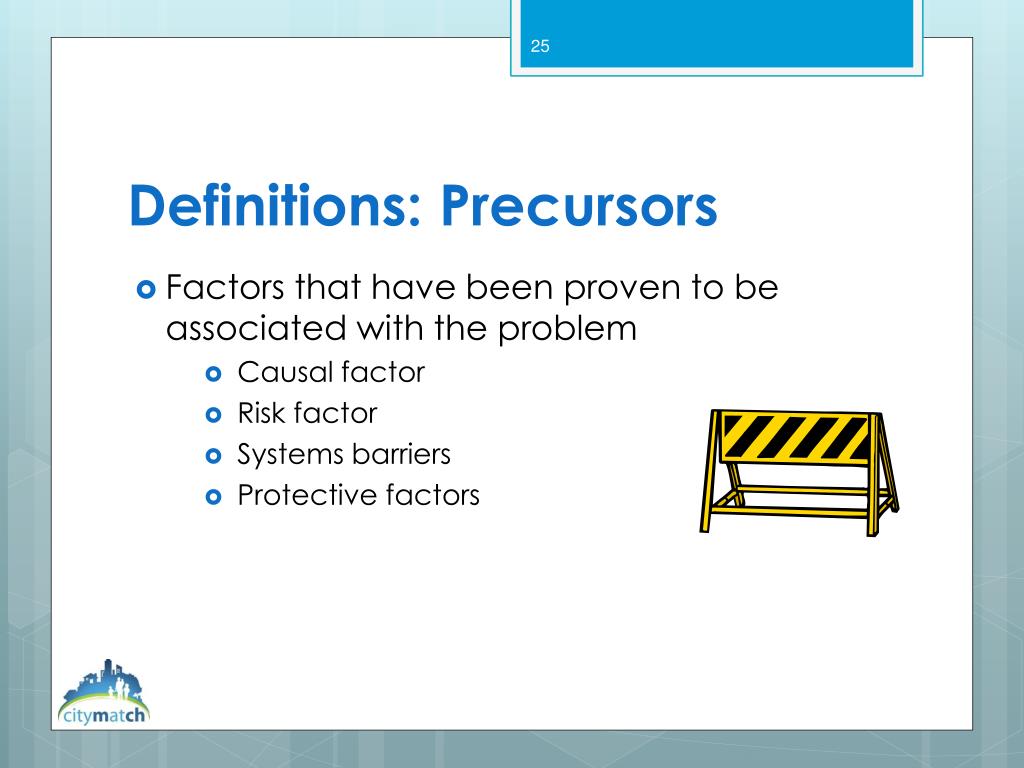 25

Definitions: Precursors

Factors that have been proven to be associated with the problem

Causal factor

Risk factor

Systems barriers

Protective factors

citymatch